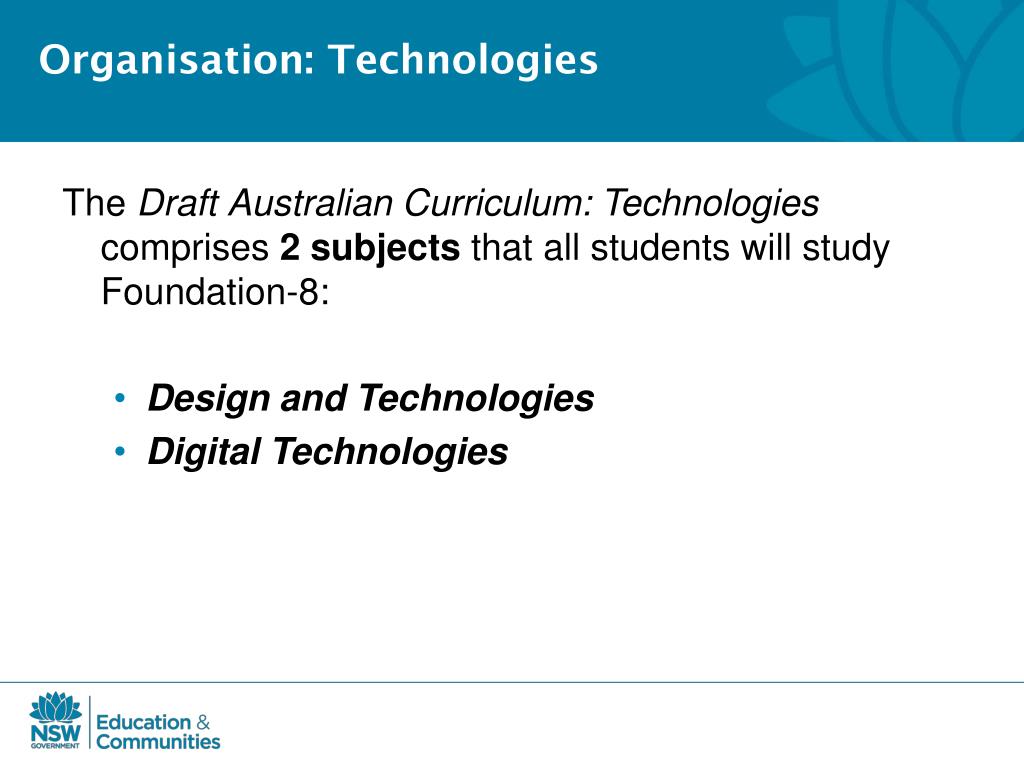 Organisation: Technologies

The Draft Australian Curriculum: Technologies comprises 2 subjects that all students will study Foundation-8:

• Design and Technologies
• Digital Technologies

NSW GOVERNMENT Education & Communities